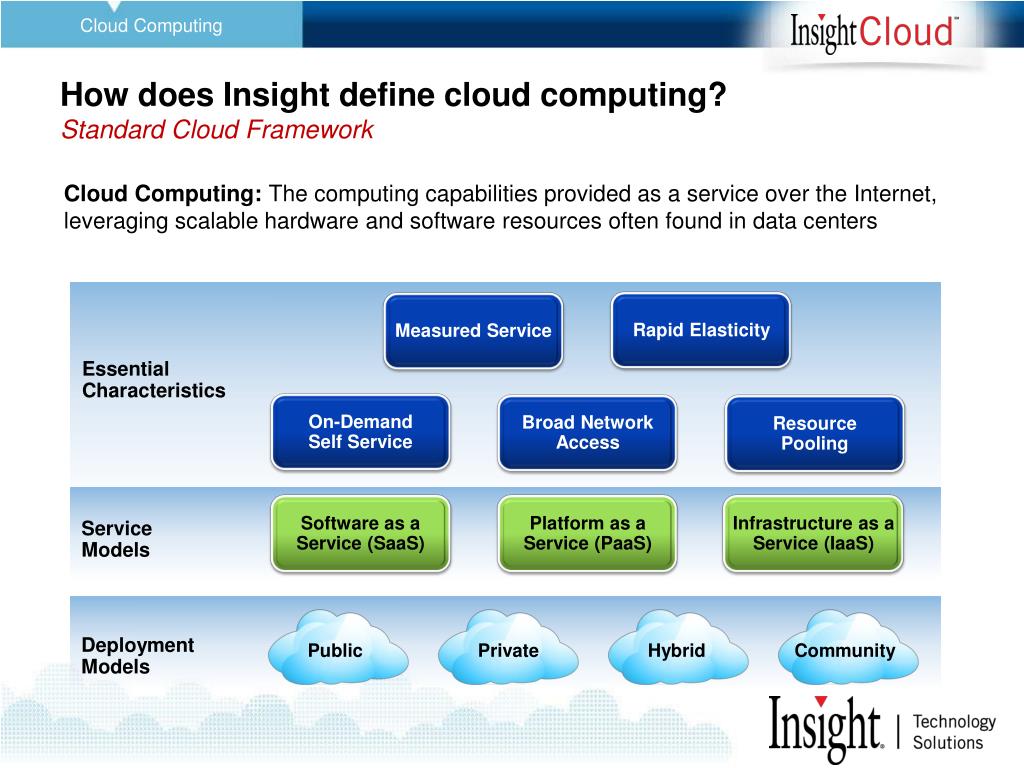 Cloud Computing

InsightCloud™

How does Insight define cloud computing?
Standard Cloud Framework

Cloud Computing: The computing capabilities provided as a service over the Internet, leveraging scalable hardware and software resources often found in data centers

Essential Characteristics

Measured Service

Rapid Elasticity

On-Demand Self Service

Broad Network Access

Resource Pooling

Service Models

Software as a Service (SaaS)

Platform as a Service (PaaS)

Infrastructure as a Service (IaaS)

Deployment Models

Public

Private

Hybrid

Community

Insight. | Technology Solutions